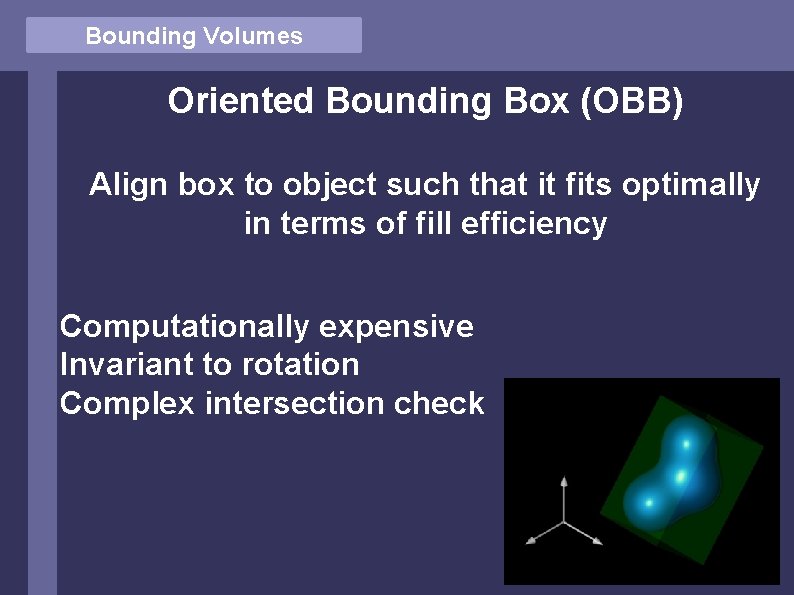 Bounding Volumes

Oriented Bounding Box (OBB)

Align box to object such that it fits optimally in terms of fill efficiency

Computationally expensive
Invariant to rotation
Complex intersection check